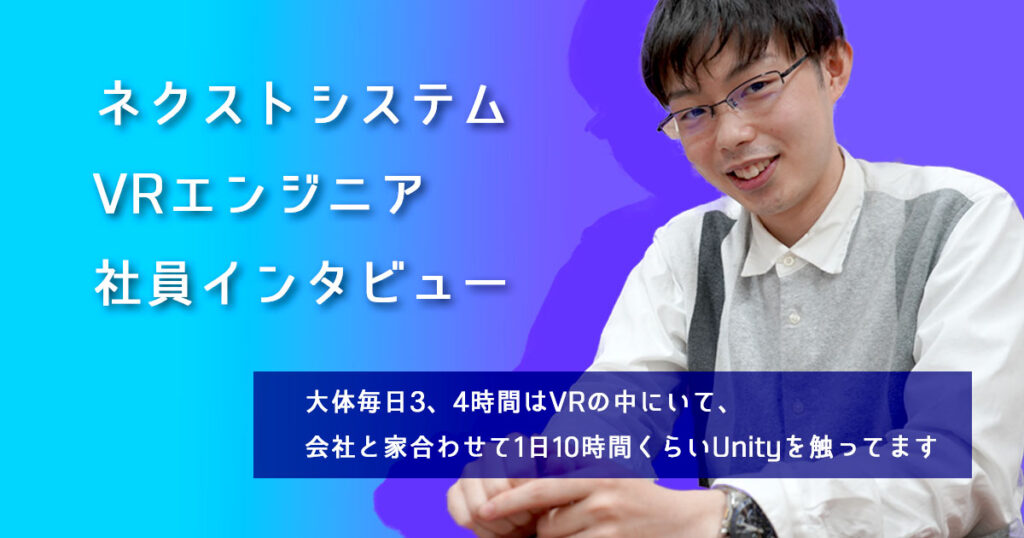 ネクストシステム
VRエンジニア
社員インタビュー

大体毎日3、4時間はVRの中にいて、
会社と家合わせて1日10時間くらいUnityを触ってます